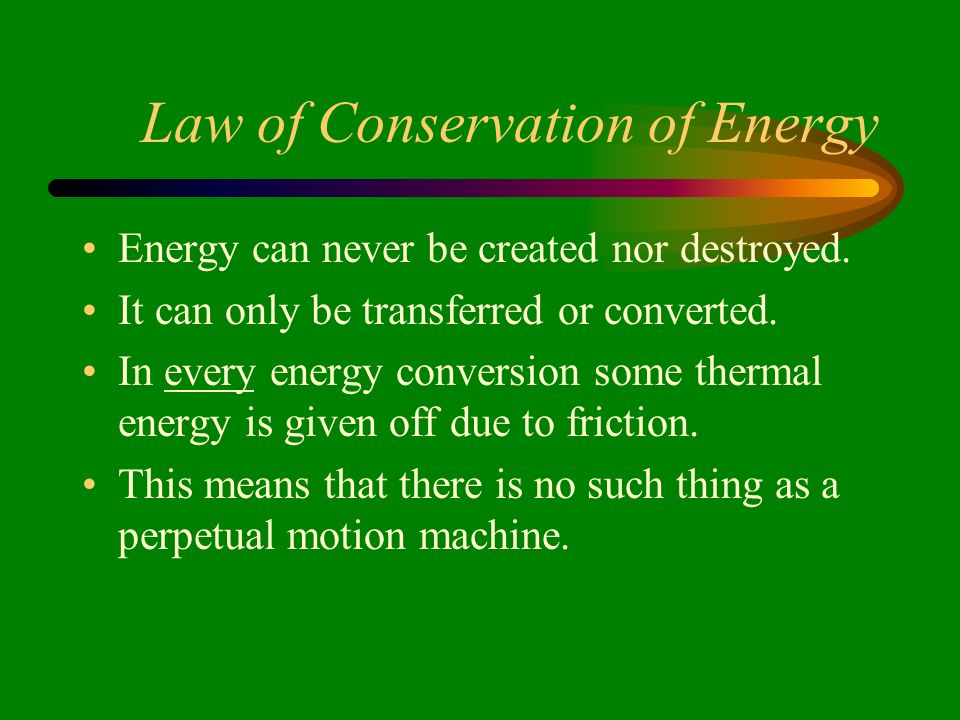 Law of Conservation of Energy

• Energy can never be created nor destroyed.
• It can only be transferred or converted.
• In every energy conversion some thermal energy is given off due to friction.
• This means that there is no such thing as a perpetual motion machine.